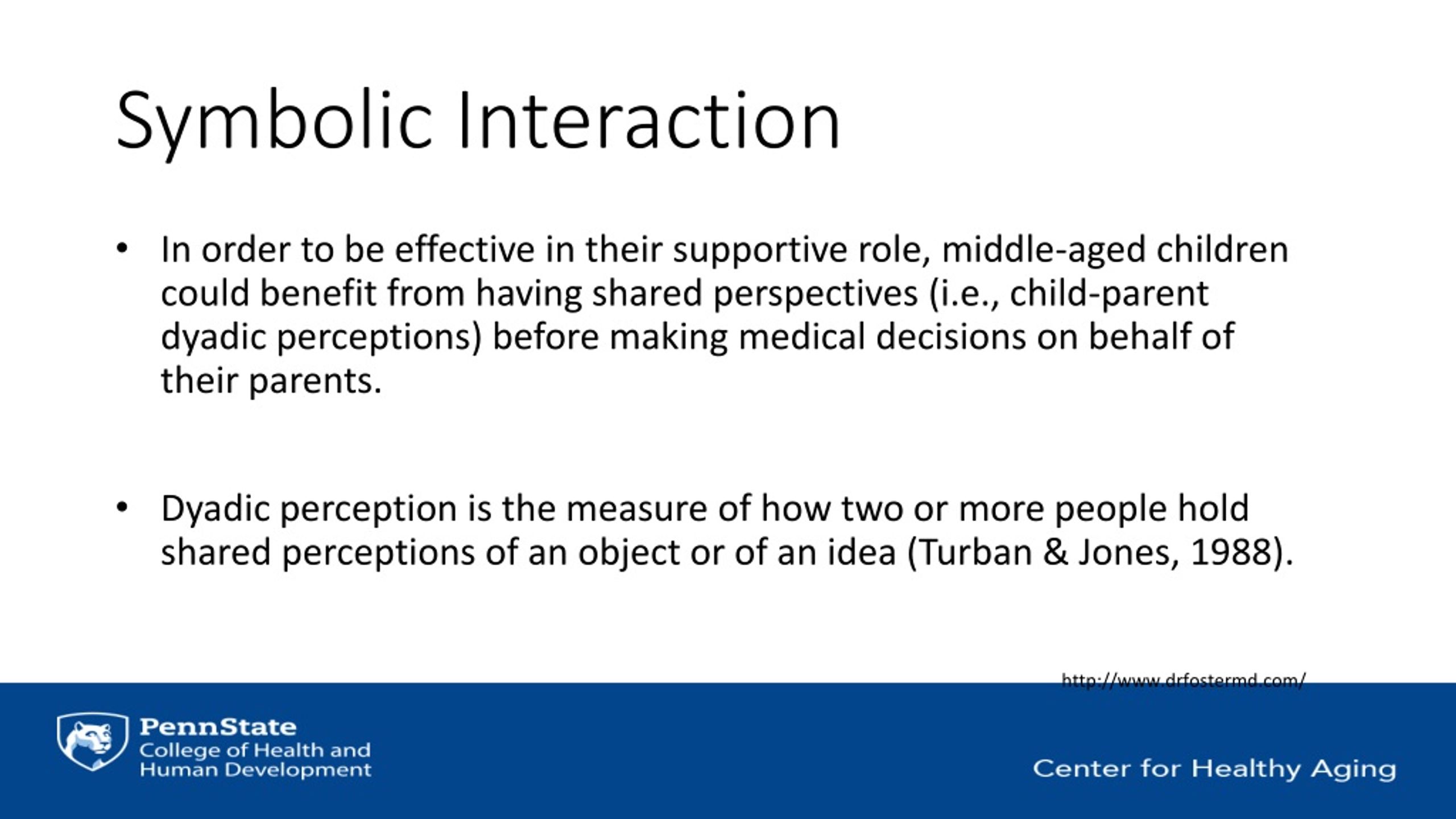 Symbolic Interaction

• In order to be effective in their supportive role, middle-aged children could benefit from having shared perspectives (i.e., child-parent dyadic perceptions) before making medical decisions on behalf of their parents.

• Dyadic perception is the measure of how two or more people hold shared perceptions of an object or of an idea (Turban & Jones, 1988).

http://www.drfostermd.com/

PennState
College of Health and
Human Development

Center for Healthy Aging